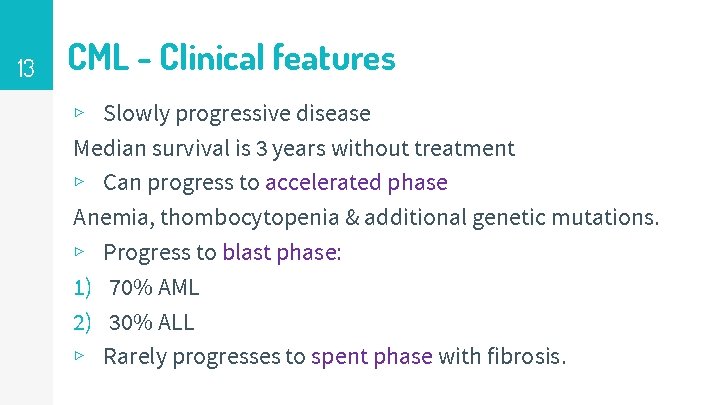 13

CML - Clinical features

▹ Slowly progressive disease

Median survival is 3 years without treatment

▹ Can progress to accelerated phase

Anemia, thombocytopenia & additional genetic mutations.

▹ Progress to blast phase:

1) 70% AML

2) 30% ALL

▹ Rarely progresses to spent phase with fibrosis.